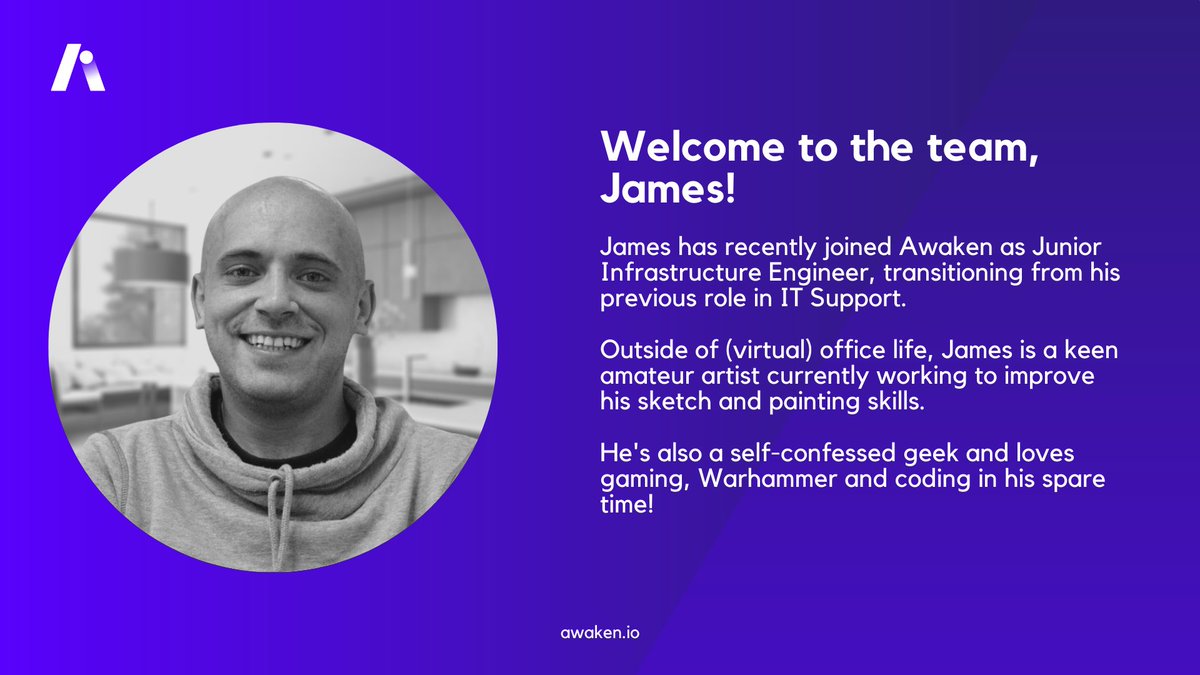 Welcome to the team, James!

James has recently joined Awaken as Junior Infrastructure Engineer, transitioning from his previous role in IT Support.

Outside of (virtual) office life, James is a keen amateur artist currently working to improve his sketch and painting skills.

He's also a self-confessed geek and loves gaming, Warhammer and coding in his spare time!

awaken.io